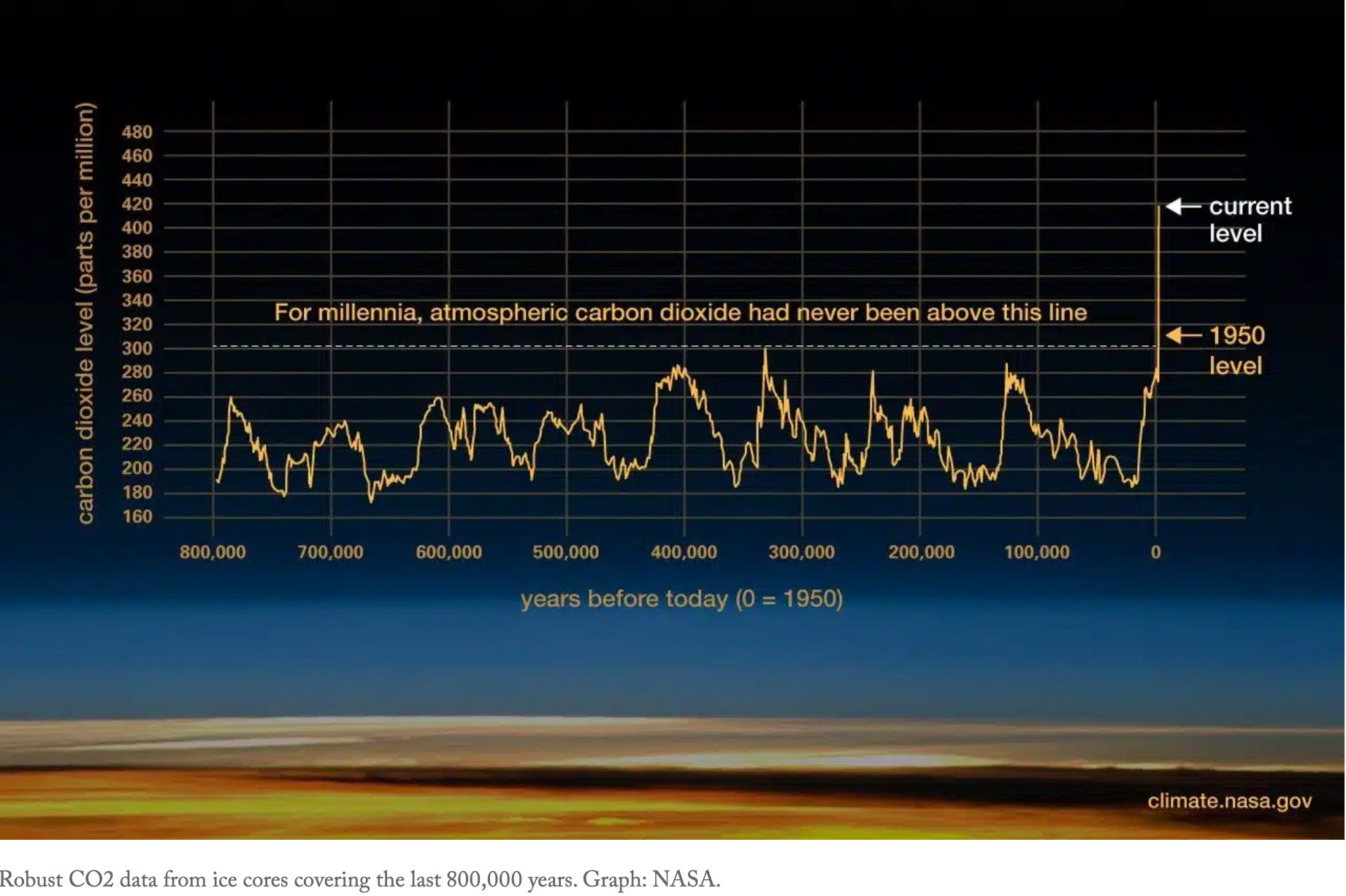 carbon dioxide level (parts per million)

480
460
440
420
400
380
360
340
320
300
280
260
240
220
200
180
160

For millennia, atmospheric carbon dioxide had never been above this line

current level

1950 level

800,000 700,000 600,000 500,000 400,000 300,000 200,000 100,000 0

years before today (0 = 1950)

climate.nasa.gov

Robust CO2 data from ice cores covering the last 800,000 years. Graph: NASA.